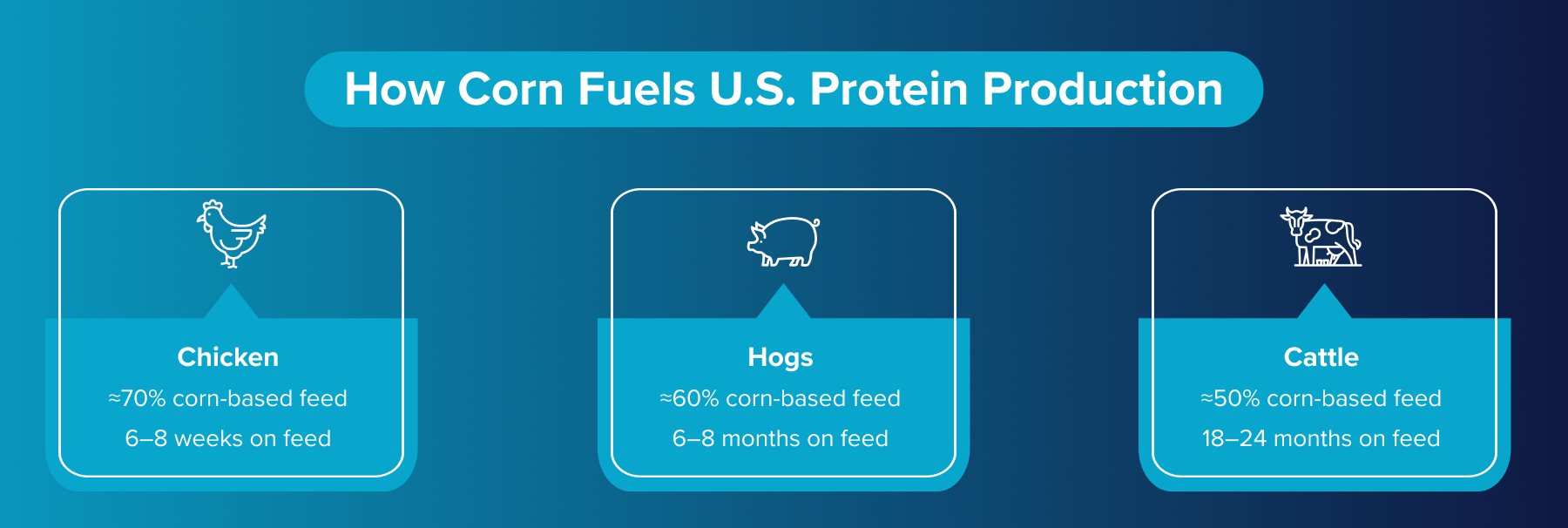 How Corn Fuels U.S. Protein Production

Chicken
≈70% corn-based feed
6–8 weeks on feed

Hogs
≈60% corn-based feed
6–8 months on feed

Cattle
≈50% corn-based feed
18–24 months on feed